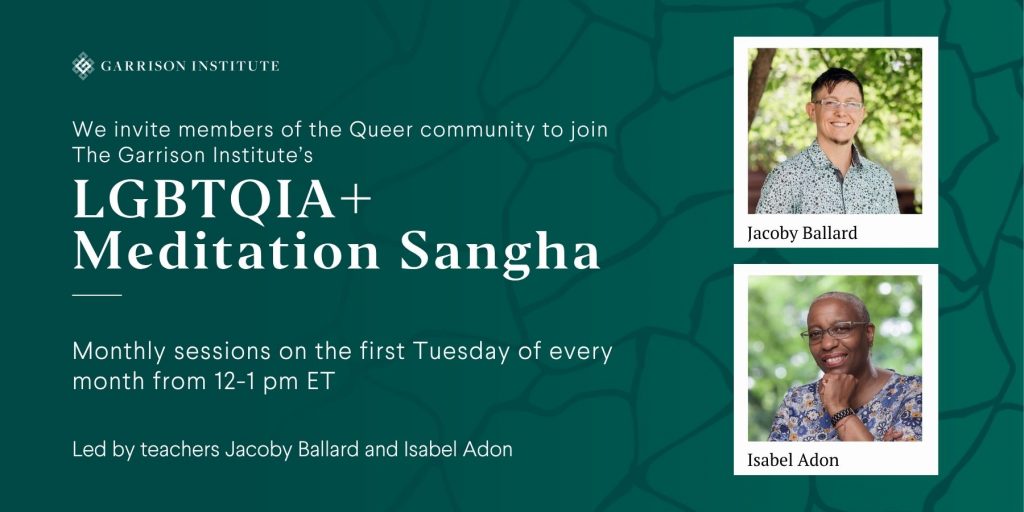 GARRISON INSTITUTE

We invite members of the Queer community to join The Garrison Institute's

LGBTQIA+ Meditation Sangha

Monthly sessions on the first Tuesday of every month from 12-1 pm ET

Led by teachers Jacoby Ballard and Isabel Adon

Jacoby Ballard

Isabel Adon